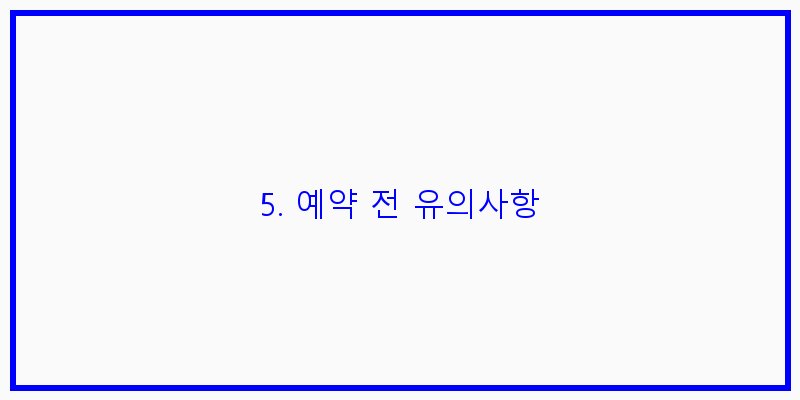 5. 예약 전 유의사항